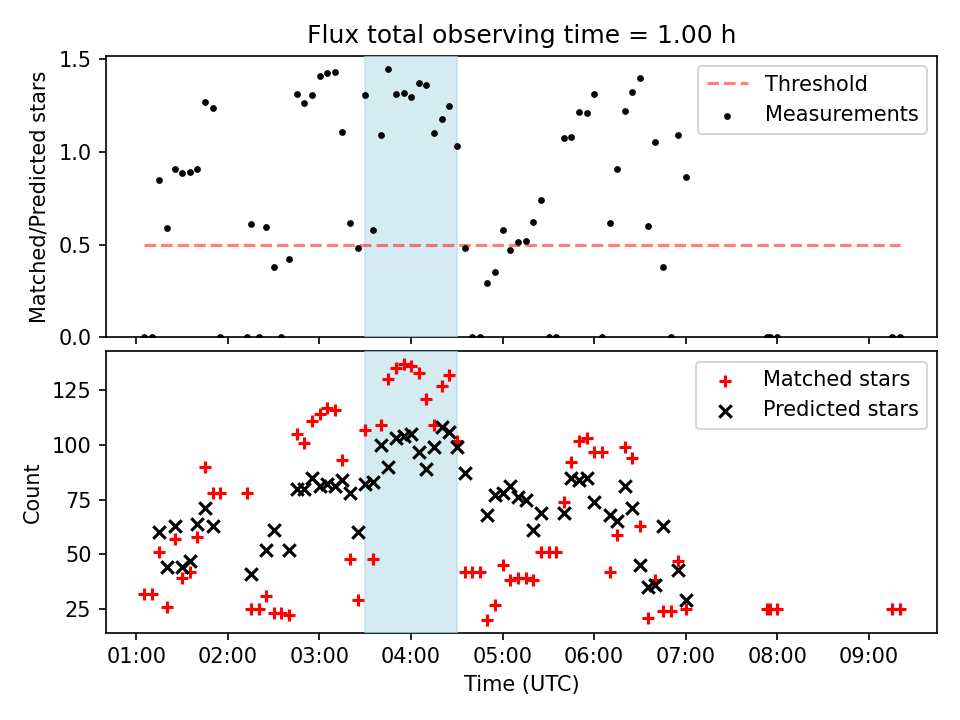 Flux total observing time = 1.00 h

Matched/Predicted stars

1.5
1.0
0.5
0.0

Threshold
Measurements

Count

125
100
75
50
25

Matched stars
Predicted stars

01:00 02:00 03:00 04:00 05:00 06:00 07:00 08:00 09:00

Time (UTC)